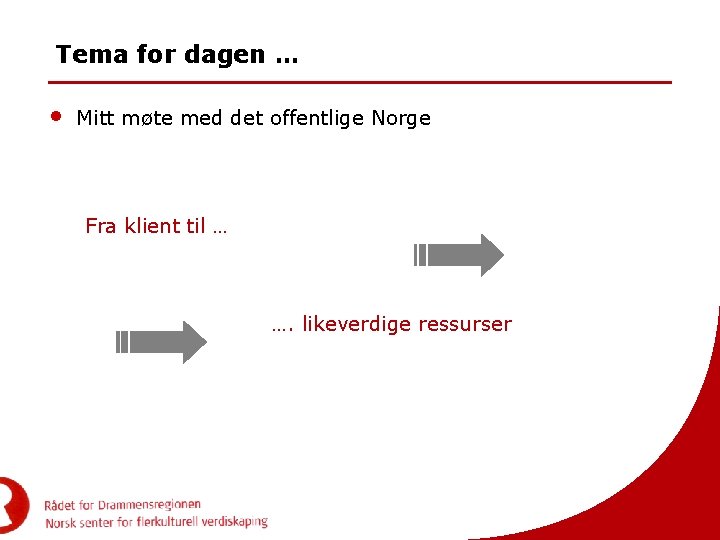 Tema for dagen …

• Mitt møte med det offentlige Norge

Fra klient til …

…. likeverdige ressurser

Rådet for Drammensregionen
Norsk senter for flerkulturell verdiskaping